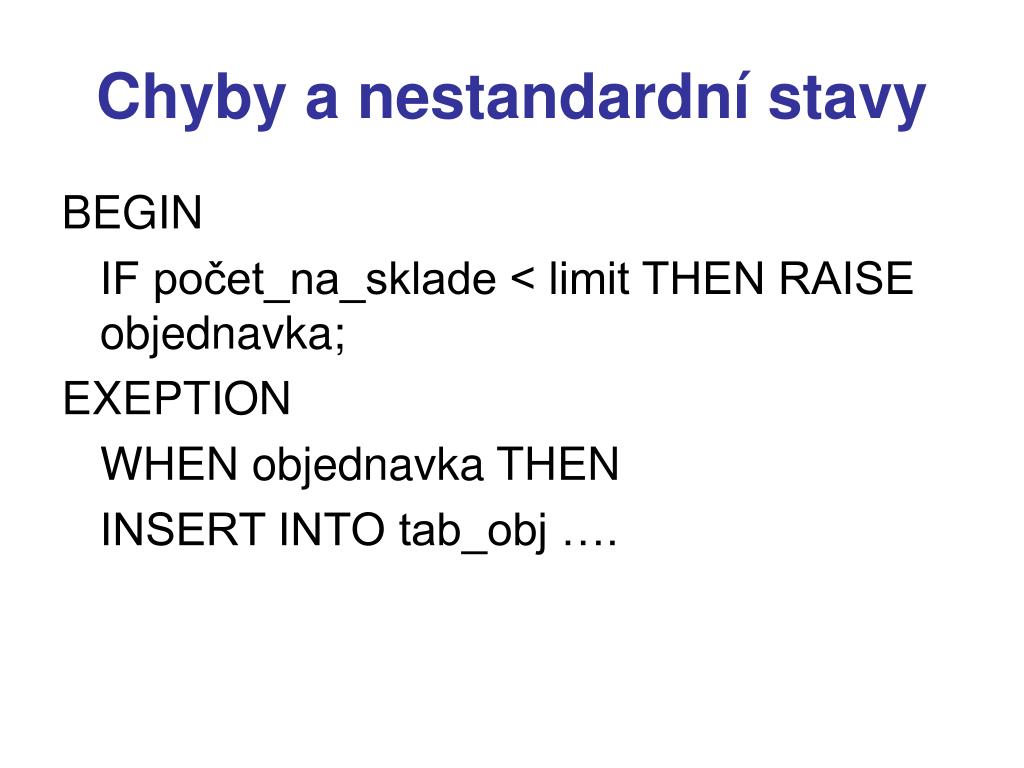 Chyby a nestandardní stavy

BEGIN

IF počet_na_sklade < limit THEN RAISE objednavka;

EXEPTION

WHEN objednavka THEN

INSERT INTO tab_obj ….